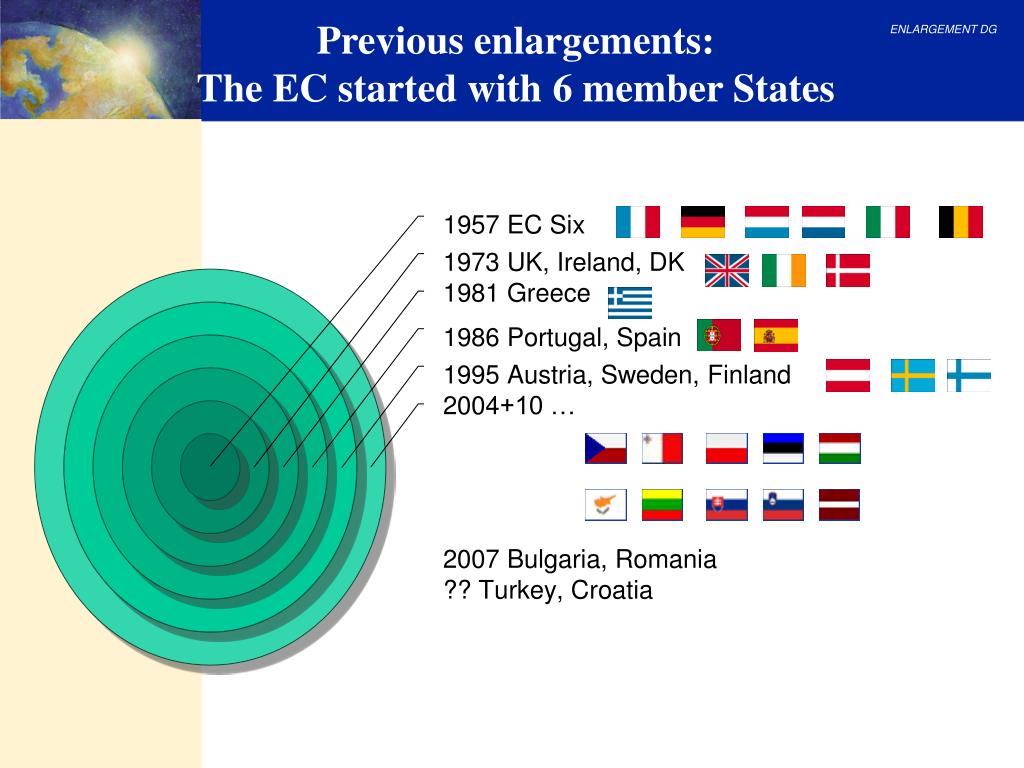 Previous enlargements:
The EC started with 6 member States

ENLARGEMENT DG

1957 EC Six
1973 UK, Ireland, DK
1981 Greece
1986 Portugal, Spain
1995 Austria, Sweden, Finland
2004+10 …

2007 Bulgaria, Romania
?? Turkey, Croatia